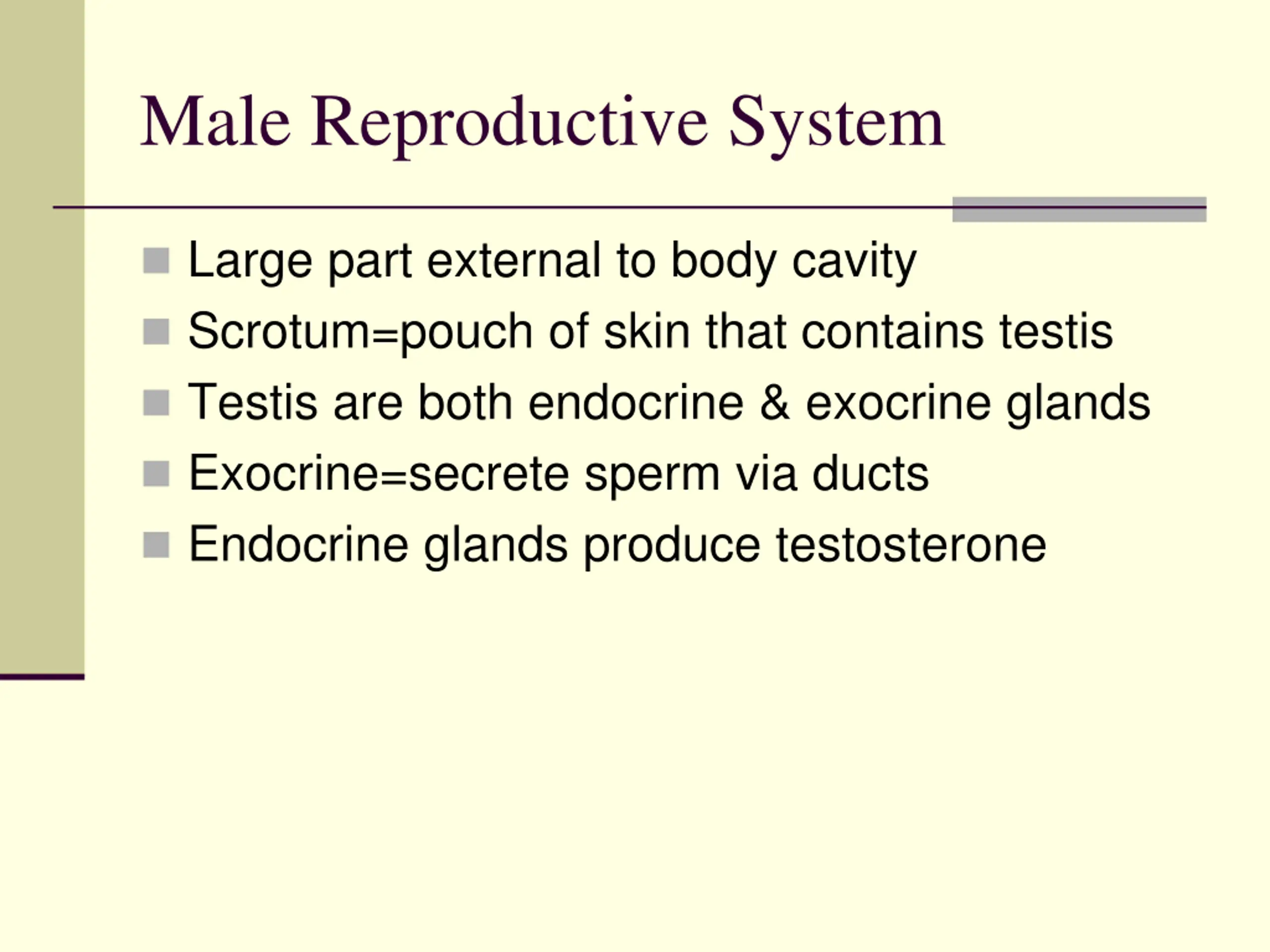 Male Reproductive System

- Large part external to body cavity
- Scrotum=pouch of skin that contains testis
- Testis are both endocrine & exocrine glands
- Exocrine=secrete sperm via ducts
- Endocrine glands produce testosterone